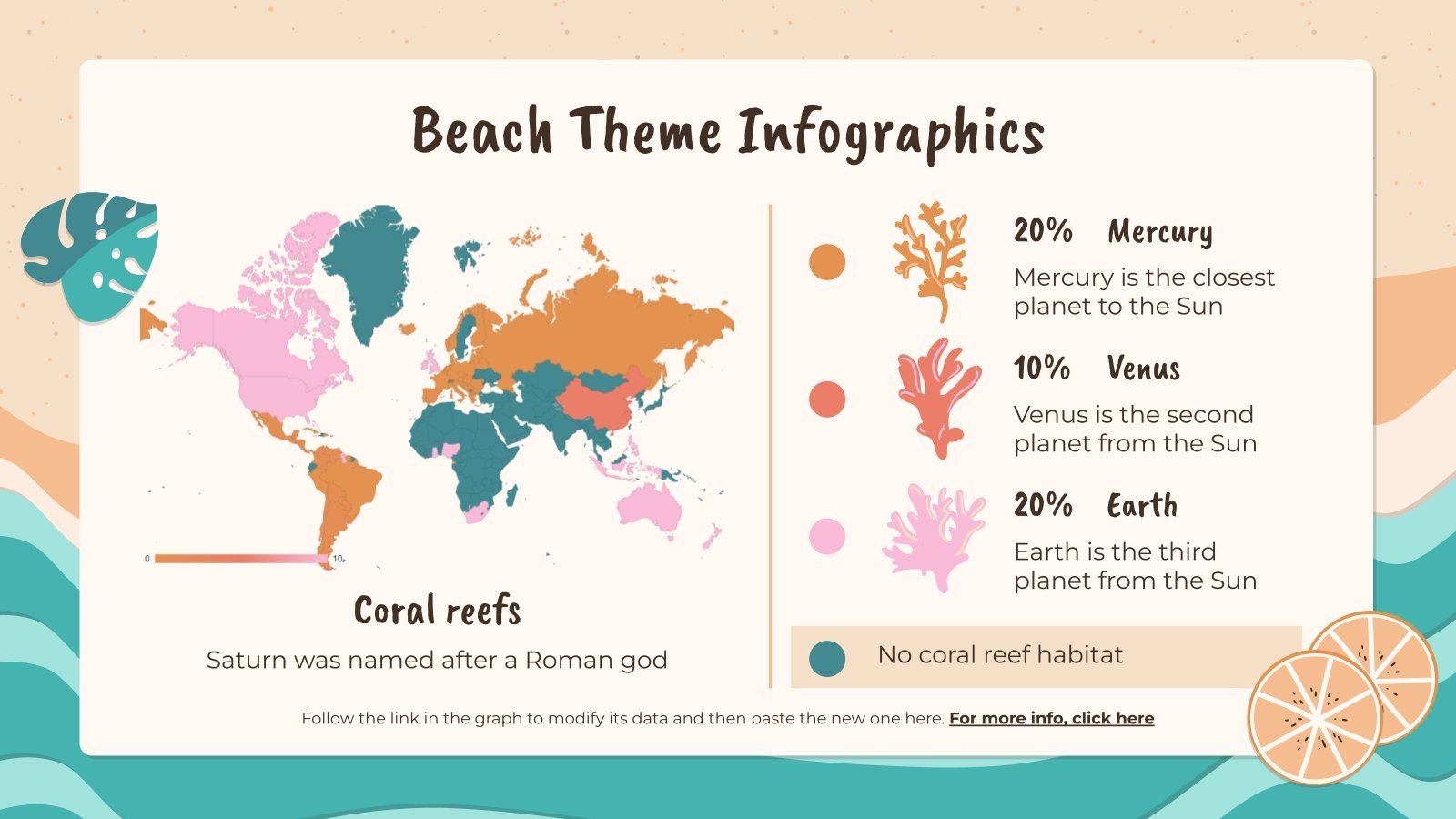 Beach Theme Infographics

0

10

Coral reefs

Saturn was named after a Roman god

20% Mercury

Mercury is the closest planet to the Sun

10% Venus

Venus is the second planet from the Sun

20% Earth

Earth is the third planet from the Sun

No coral reef habitat

Follow the link in the graph to modify its data and then paste the new one here. For more info, click here